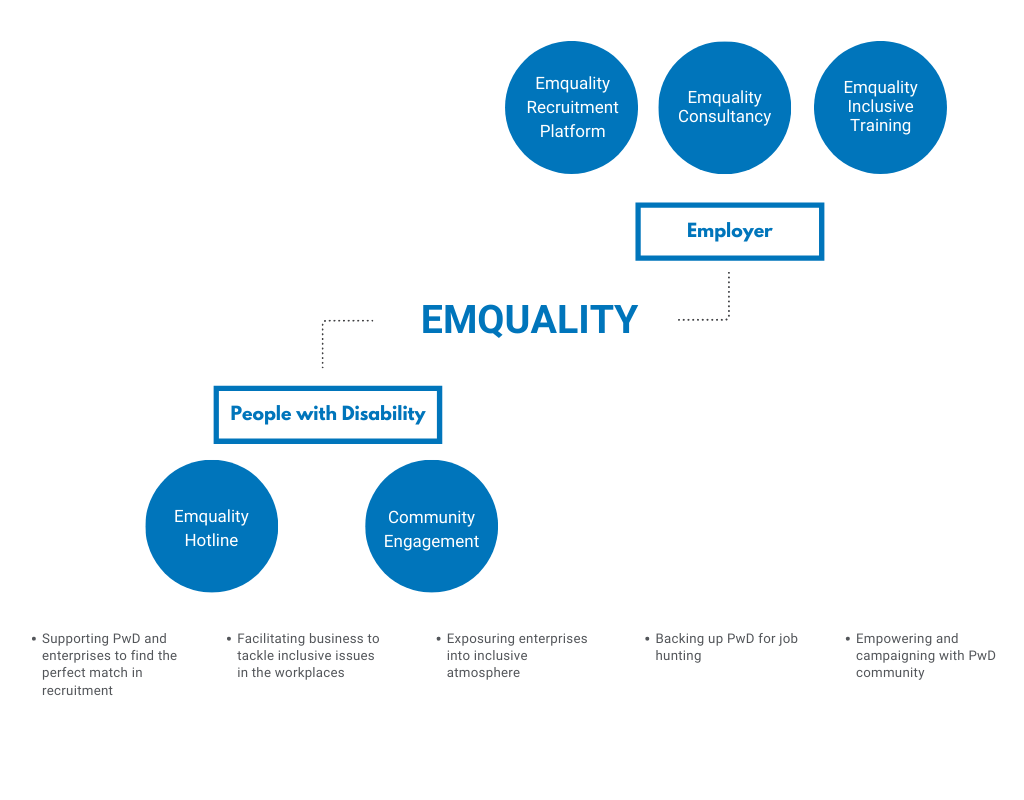 Emquality Recruitment Platform

Emquality Consultancy

Emquality Inclusive Training

Employer

EMQUALITY

People with Disability

Emquality Hotline

Community Engagement

• Supporting PwD and enterprises to find the perfect match in recruitment

• Facilitating business to tackle inclusive issues in the workplaces

• Exposuring enterprises into inclusive atmosphere

• Backing up PwD for job hunting

• Empowering and campaigning with PwD community